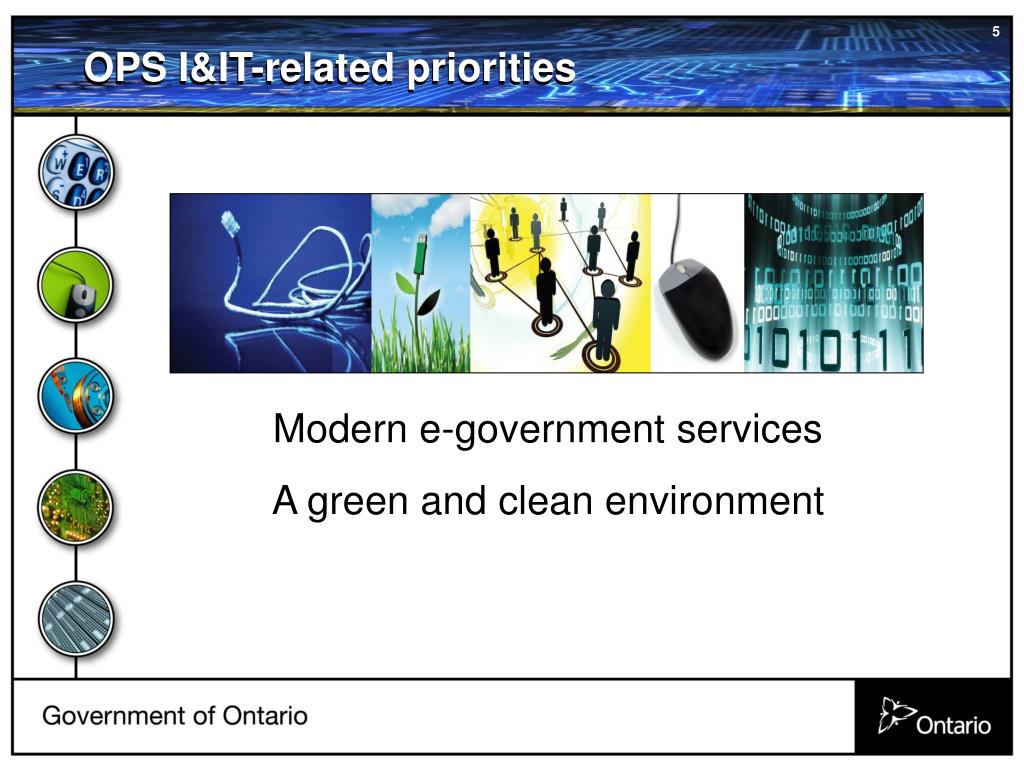 5

OPS I&IT-related priorities

Modern e-government services

A green and clean environment

Government of Ontario

Ontario